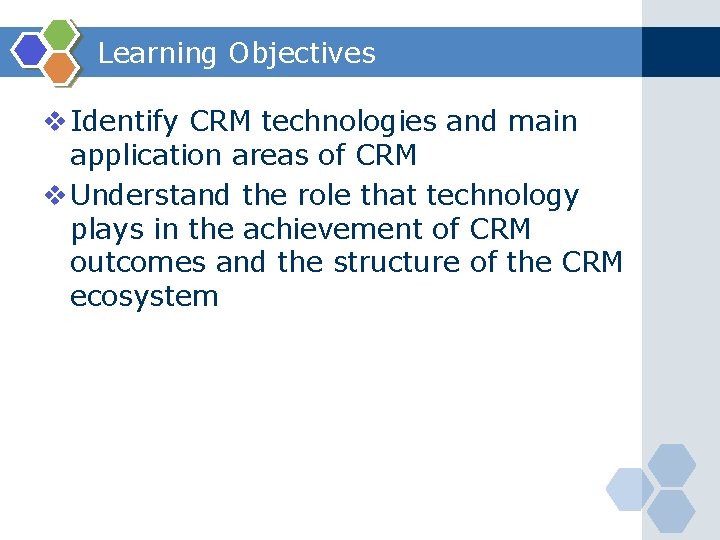 Learning Objectives

❖ Identify CRM technologies and main application areas of CRM

❖ Understand the role that technology plays in the achievement of CRM outcomes and the structure of the CRM ecosystem